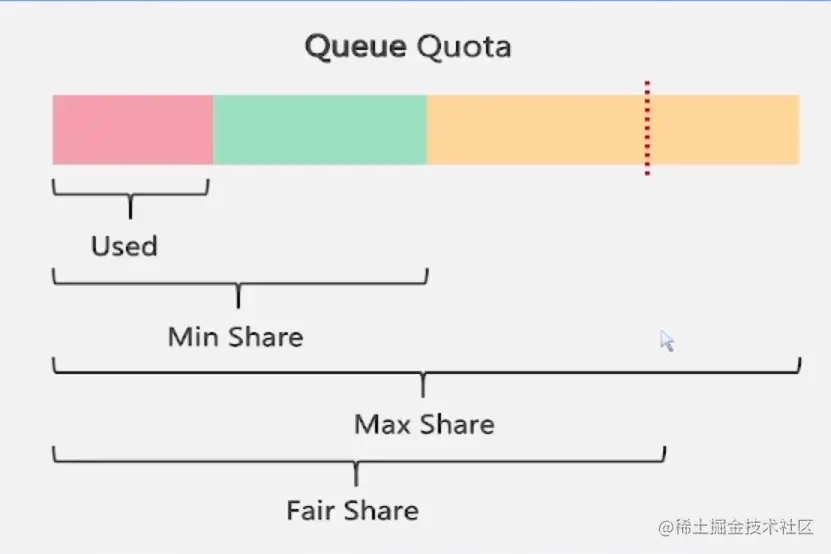 Queue Quota

Used

Min Share

Max Share

Fair Share

@稀土掘金技术社区